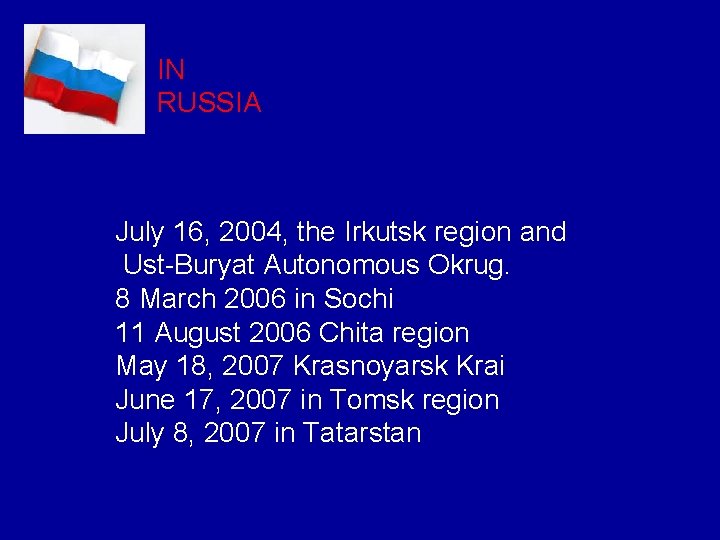 IN
RUSSIA

July 16, 2004, the Irkutsk region and Ust-Buryat Autonomous Okrug.
8 March 2006 in Sochi
11 August 2006 Chita region
May 18, 2007 Krasnoyarsk Krai
June 17, 2007 in Tomsk region
July 8, 2007 in Tatarstan